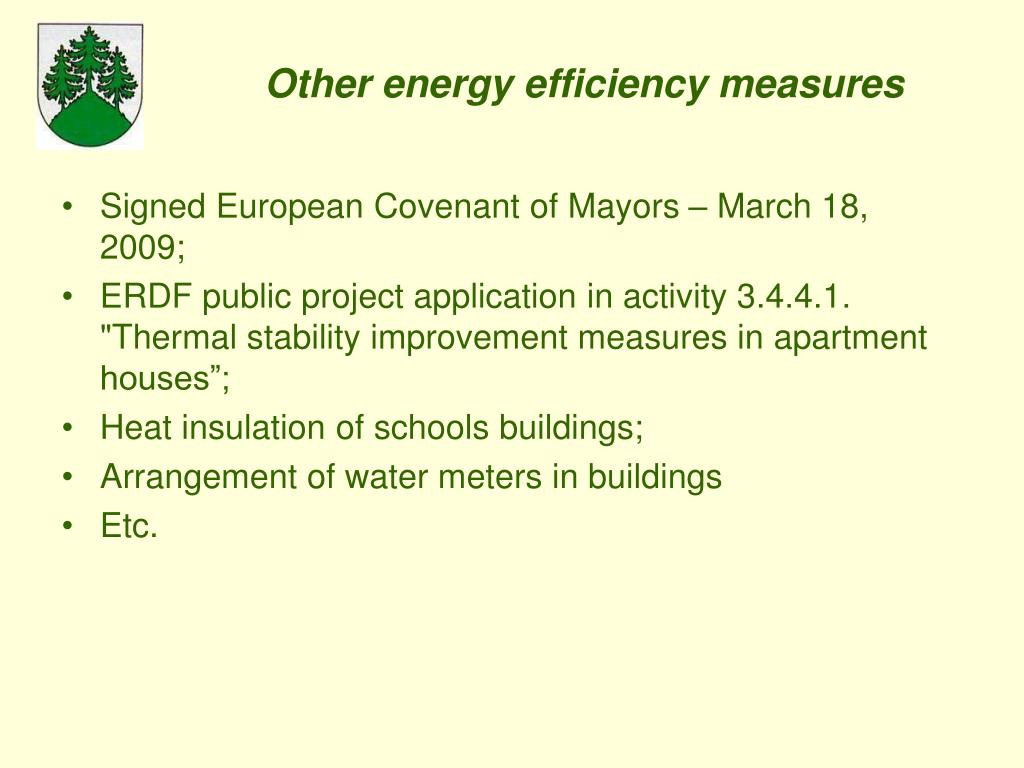 Other energy efficiency measures

• Signed European Covenant of Mayors – March 18, 2009;
• ERDF public project application in activity 3.4.4.1. "Thermal stability improvement measures in apartment houses”;
• Heat insulation of schools buildings;
• Arrangement of water meters in buildings
• Etc.